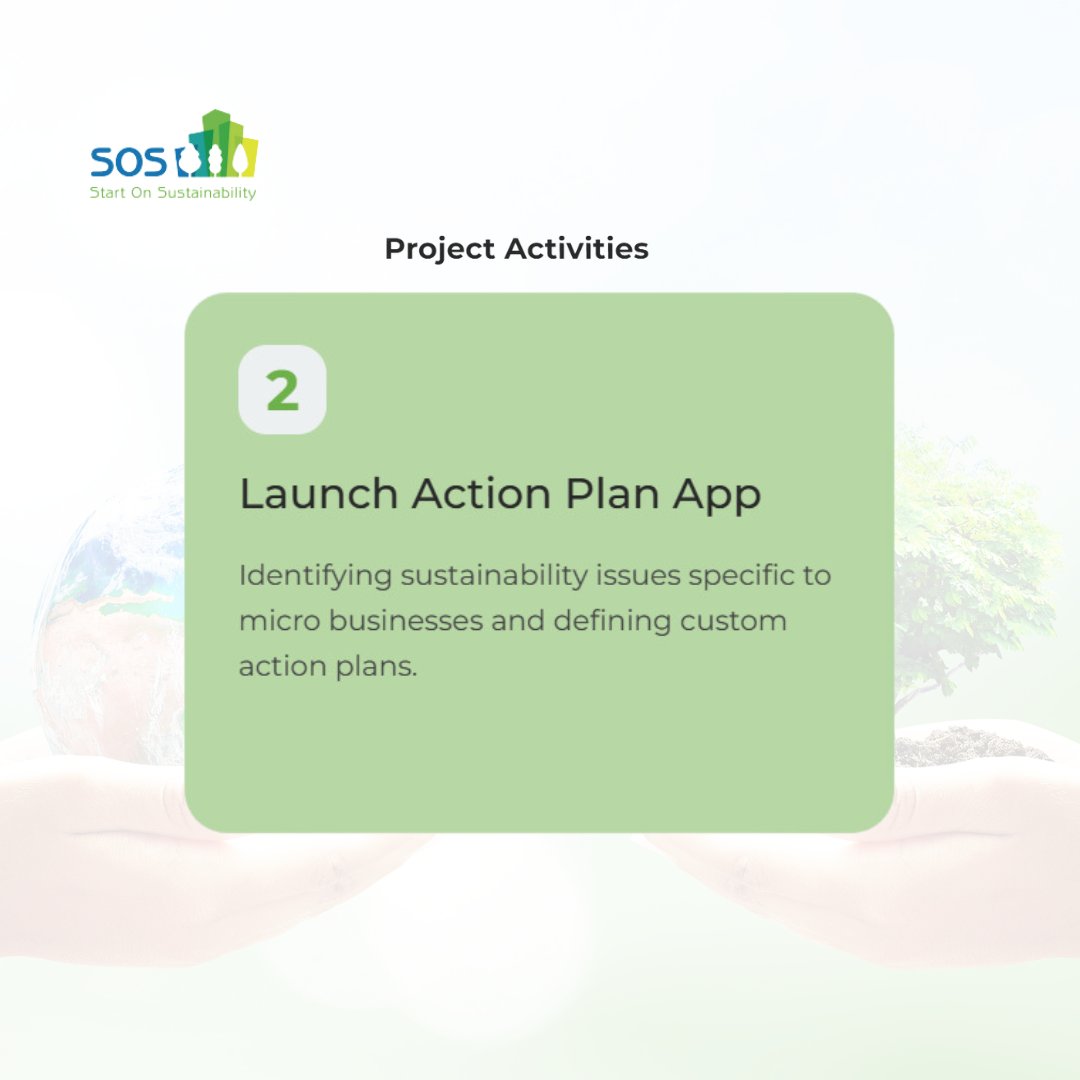 SOS
Start On Sustainability

Project Activities

2

Launch Action Plan App

Identifying sustainability issues specific to micro businesses and defining custom action plans.